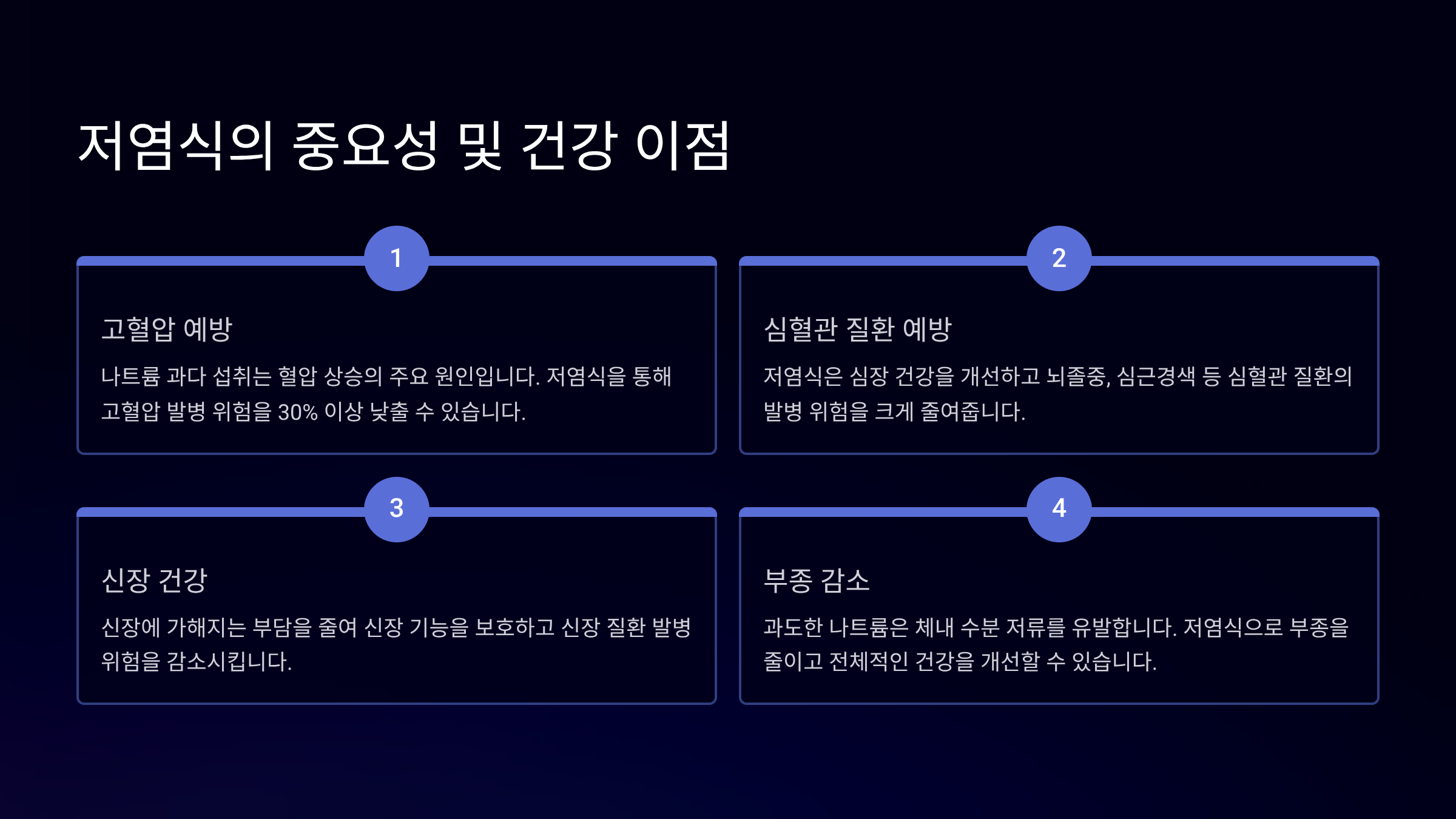 저염식의 중요성 및 건강 이점

1

고혈압 예방

나트륨 과다 섭취는 혈압 상승의 주요 원인입니다. 저염식을 통해 고혈압 발병 위험을 30% 이상 낮출 수 있습니다.

2

심혈관 질환 예방

저염식은 심장 건강을 개선하고 뇌졸중, 심근경색 등 심혈관 질환의 발병 위험을 크게 줄여줍니다.

3

신장 건강

신장에 가해지는 부담을 줄여 신장 기능을 보호하고 신장 질환 발병 위험을 감소시킵니다.

4

부종 감소

과도한 나트륨은 체내 수분 저류를 유발합니다. 저염식으로 부종을 줄이고 전체적인 건강을 개선할 수 있습니다.